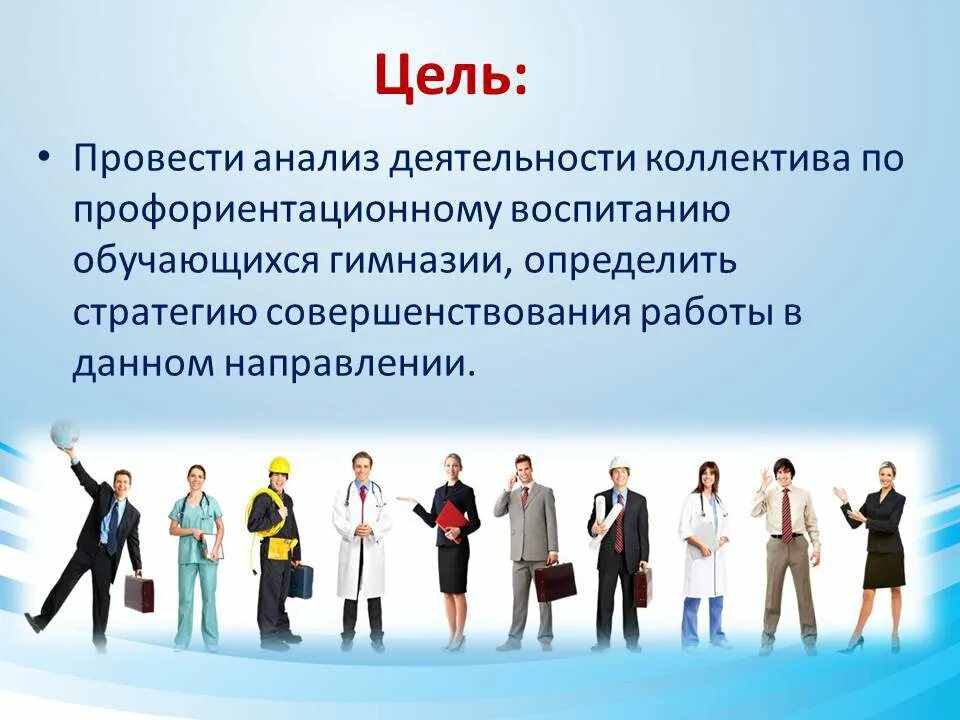 Цель:

• Провести анализ деятельности коллектива по профориентационному воспитанию обучающихся гимназии, определить стратегию совершенствования работы в данном направлении.